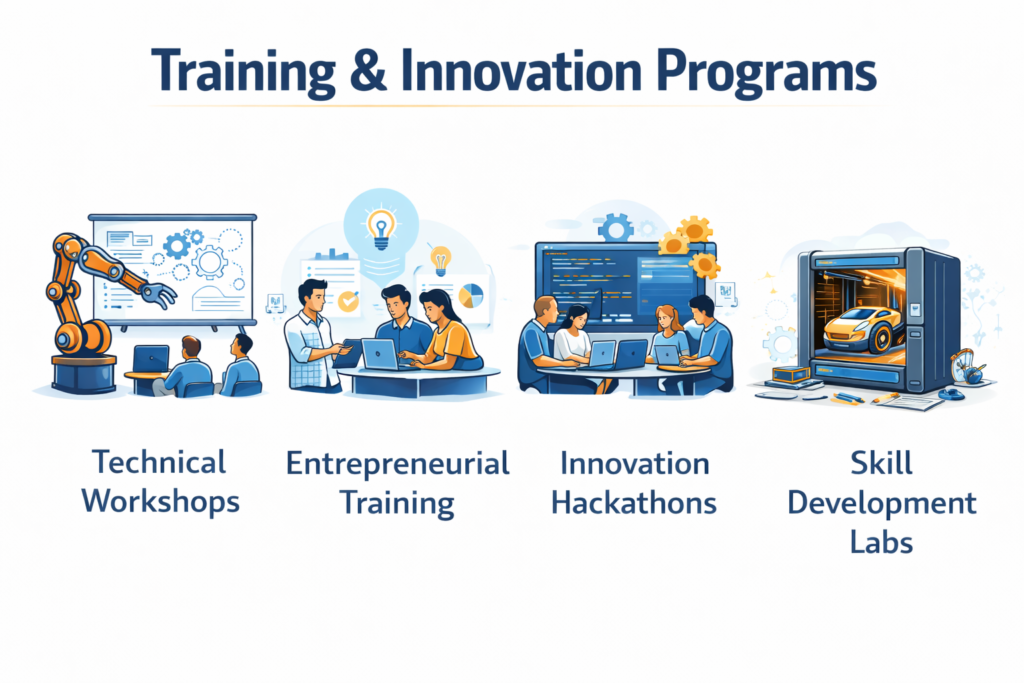 Training & Innovation Programs

Technical Workshops

Entrepreneurial Training

Innovation Hackathons

Skill Development Labs